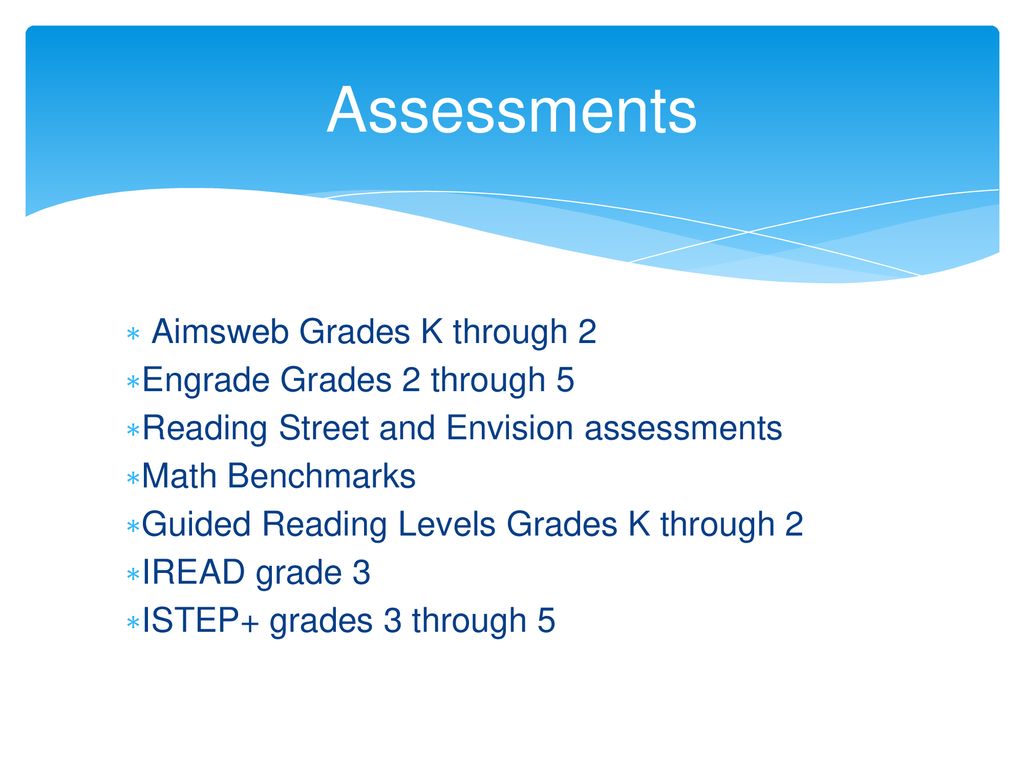 Assessments

∗ Aimsweb Grades K through 2
∗Engrade Grades 2 through 5
∗Reading Street and Envision assessments
∗Math Benchmarks
∗Guided Reading Levels Grades K through 2
∗IREAD grade 3
∗ISTEP+ grades 3 through 5